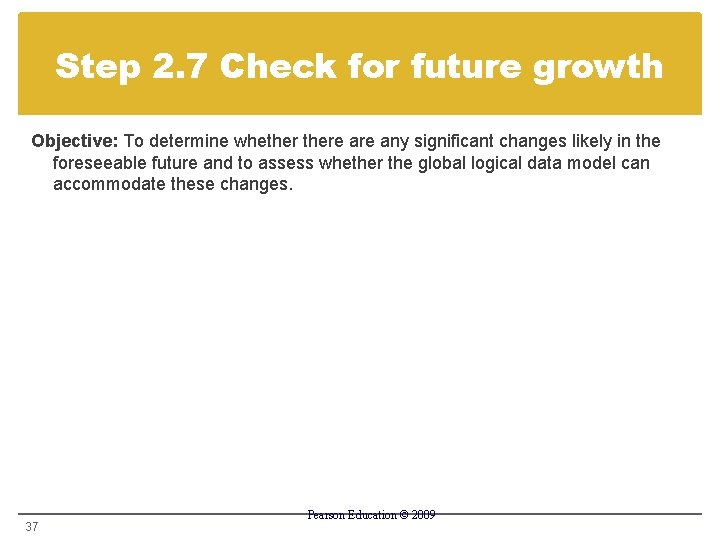 Step 2.7 Check for future growth

Objective: To determine whether there are any significant changes likely in the foreseeable future and to assess whether the global logical data model can accommodate these changes.

Pearson Education © 2009

37